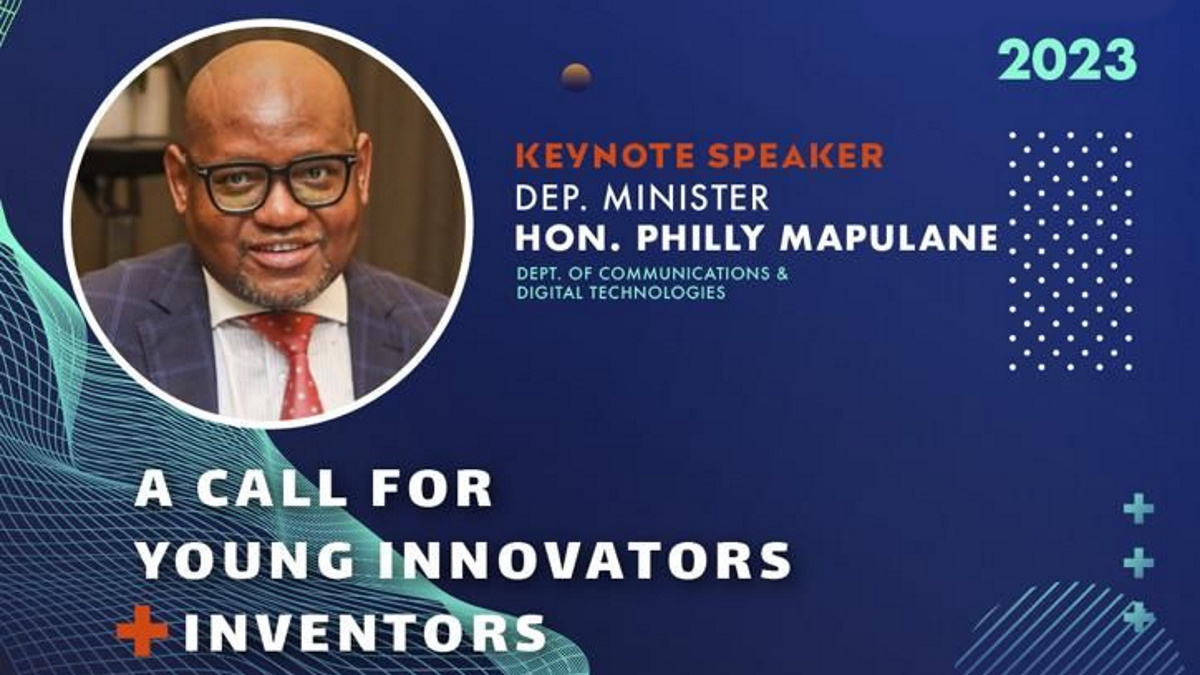 2023

KEYNOTE SPEAKER
DEP. MINISTER
HON. PHILLY MAPULANE
DEPT. OF COMMUNICATIONS & DIGITAL TECHNOLOGIES

A CALL FOR YOUNG INNOVATORS + INVENTORS